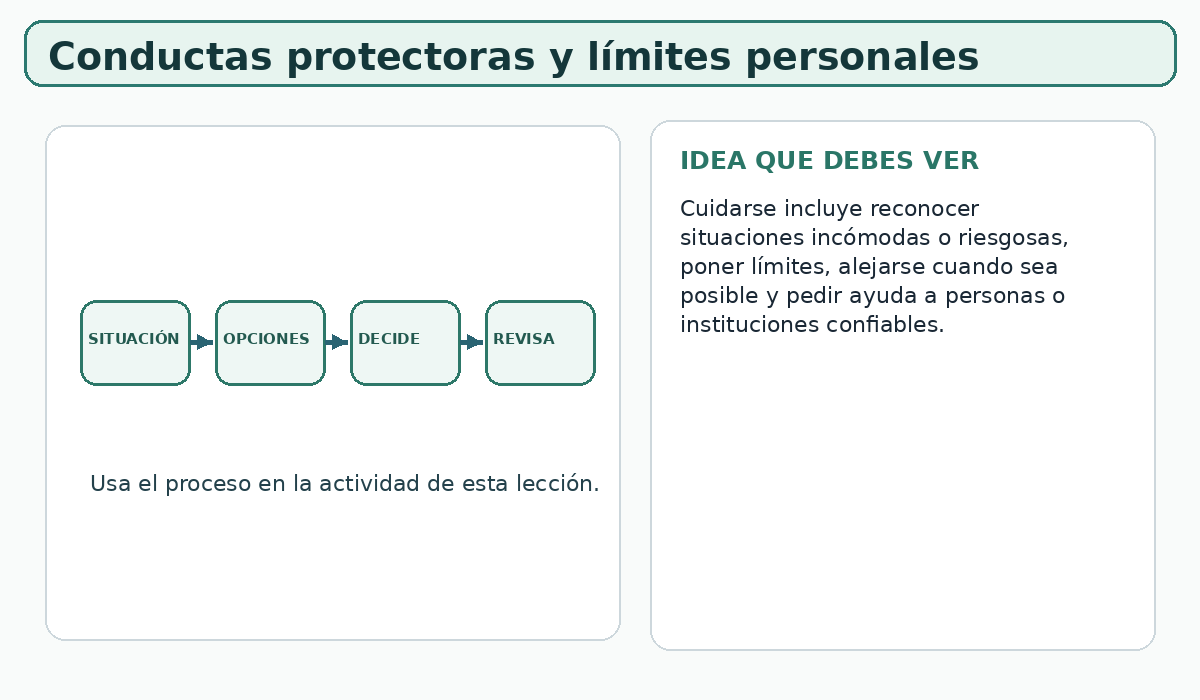 Conductas protectoras y límites personales

SITUACIÓN

OPCIONES

DECIDE

REVISA

Usa el proceso en la actividad de esta lección.

IDEA QUE DEBES VER

Cuidarse incluye reconocer situaciones incómodas o riesgosas, poner límites, alejarse cuando sea posible y pedir ayuda a personas o instituciones confiables.